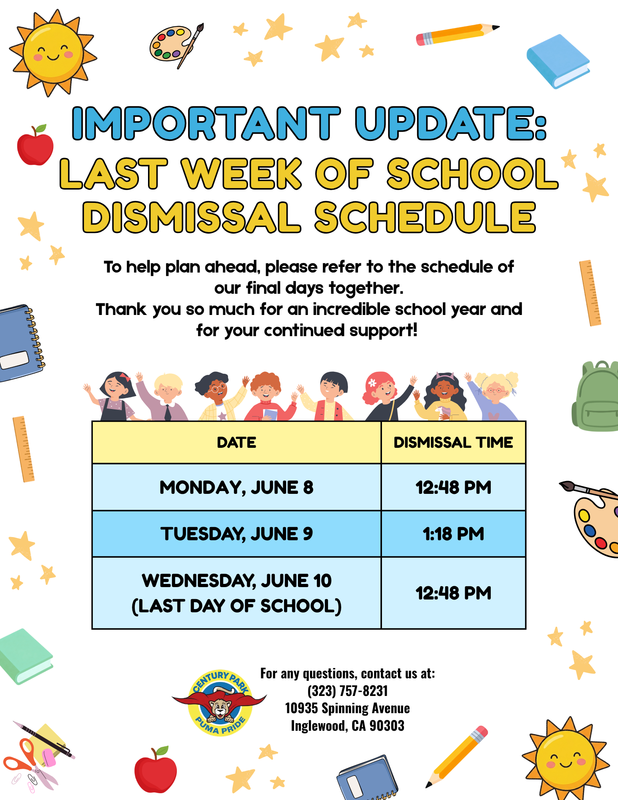 IMPORTANT UPDATE:
LAST WEEK OF SCHOOL DISMISSAL SCHEDULE

To help plan ahead, please refer to the schedule of our final days together.
Thank you so much for an incredible school year and for your continued support!

| DATE | DISMISSAL TIME |
|---|---|
| MONDAY, JUNE 8 | 12:48 PM |
| TUESDAY, JUNE 9 | 1:18 PM |
| WEDNESDAY, JUNE 10 (LAST DAY OF SCHOOL) | 12:48 PM |

CENTURY PARK
PUMA PRIDE

For any questions, contact us at:
(323) 757-8231
10935 Spinning Avenue
Inglewood, CA 90303